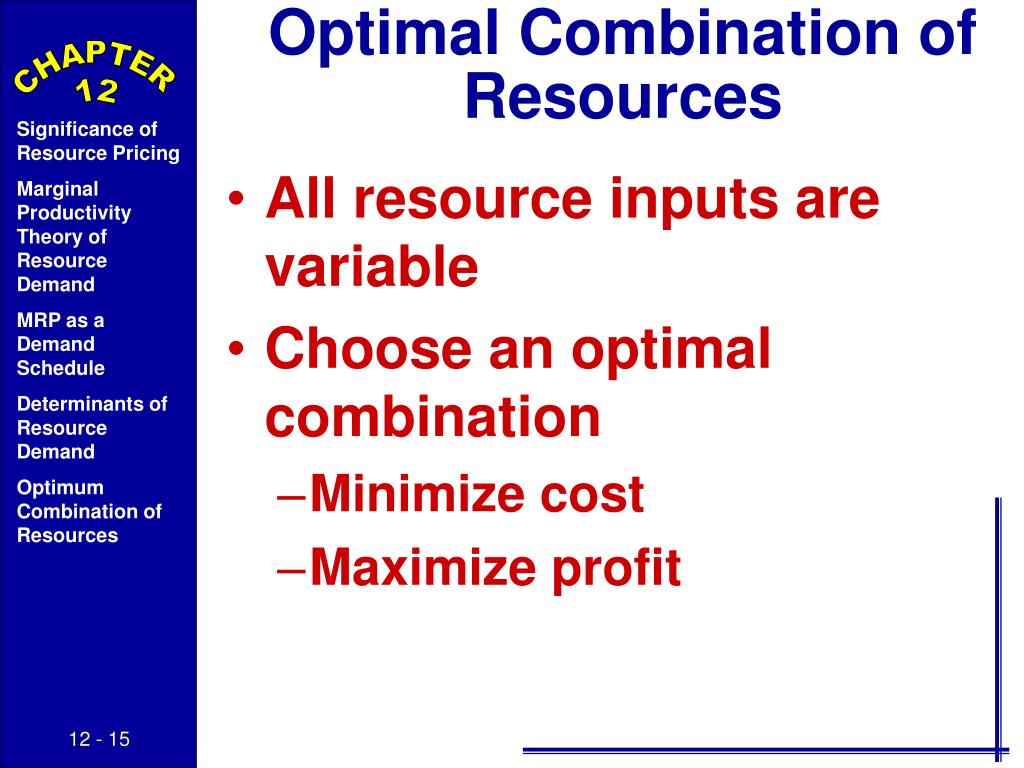 CHAPTER 12

Significance of Resource Pricing

Marginal Productivity Theory of Resource Demand

MRP as a Demand Schedule

Determinants of Resource Demand

Optimum Combination of Resources

12 - 15

Optimal Combination of Resources

• All resource inputs are variable
• Choose an optimal combination
– Minimize cost
– Maximize profit